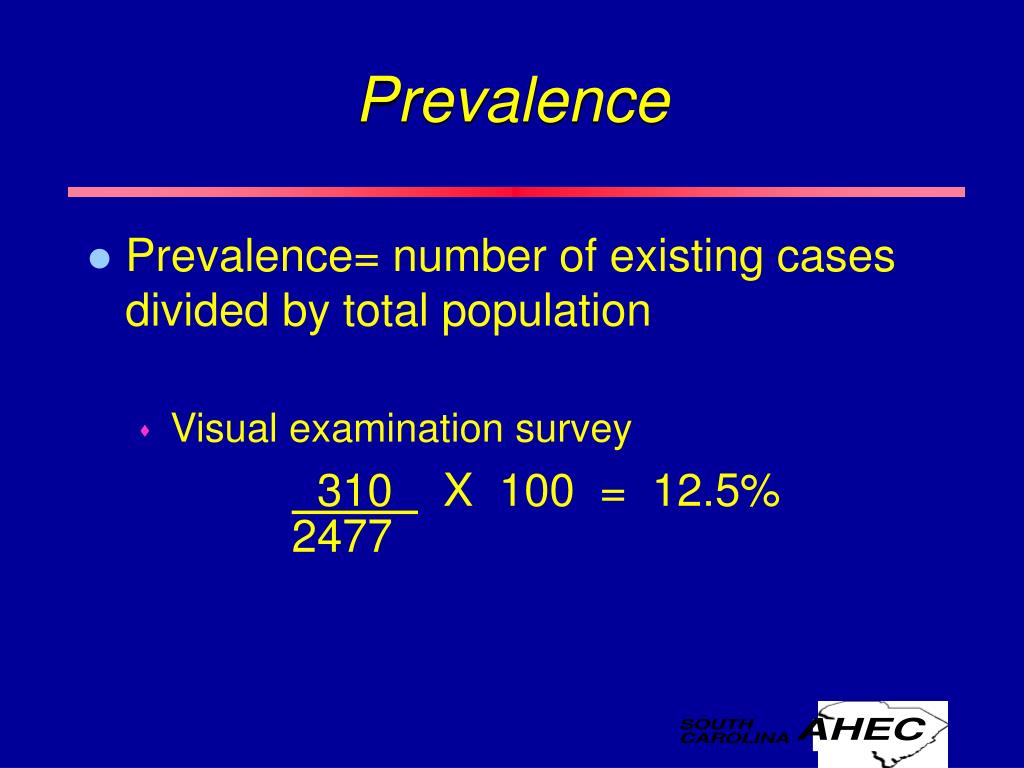 Prevalence

Prevalence= number of existing cases divided by total population

Visual examination survey

$\frac{310}{2477}$ X 100 = 12.5%

SOUTH CAROLINA AHEC